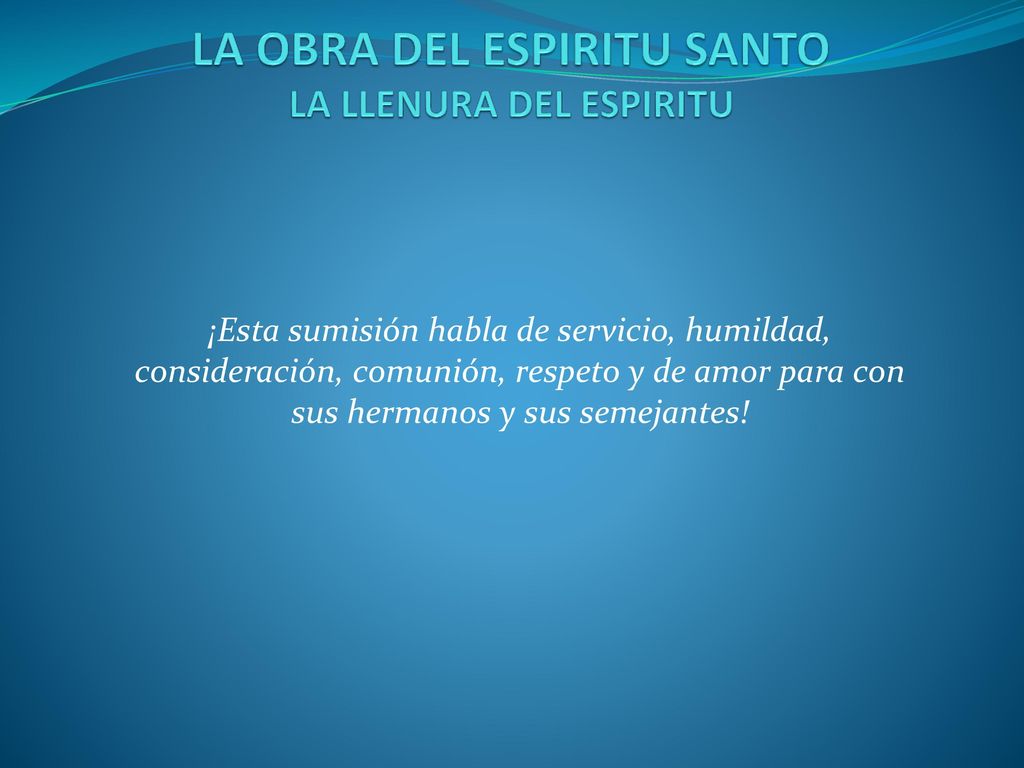 LA OBRA DEL ESPIRITU SANTO
LA LLENURA DEL ESPIRITU

¡Esta sumisión habla de servicio, humildad, consideración, comunión, respeto y de amor para con sus hermanos y sus semejantes!